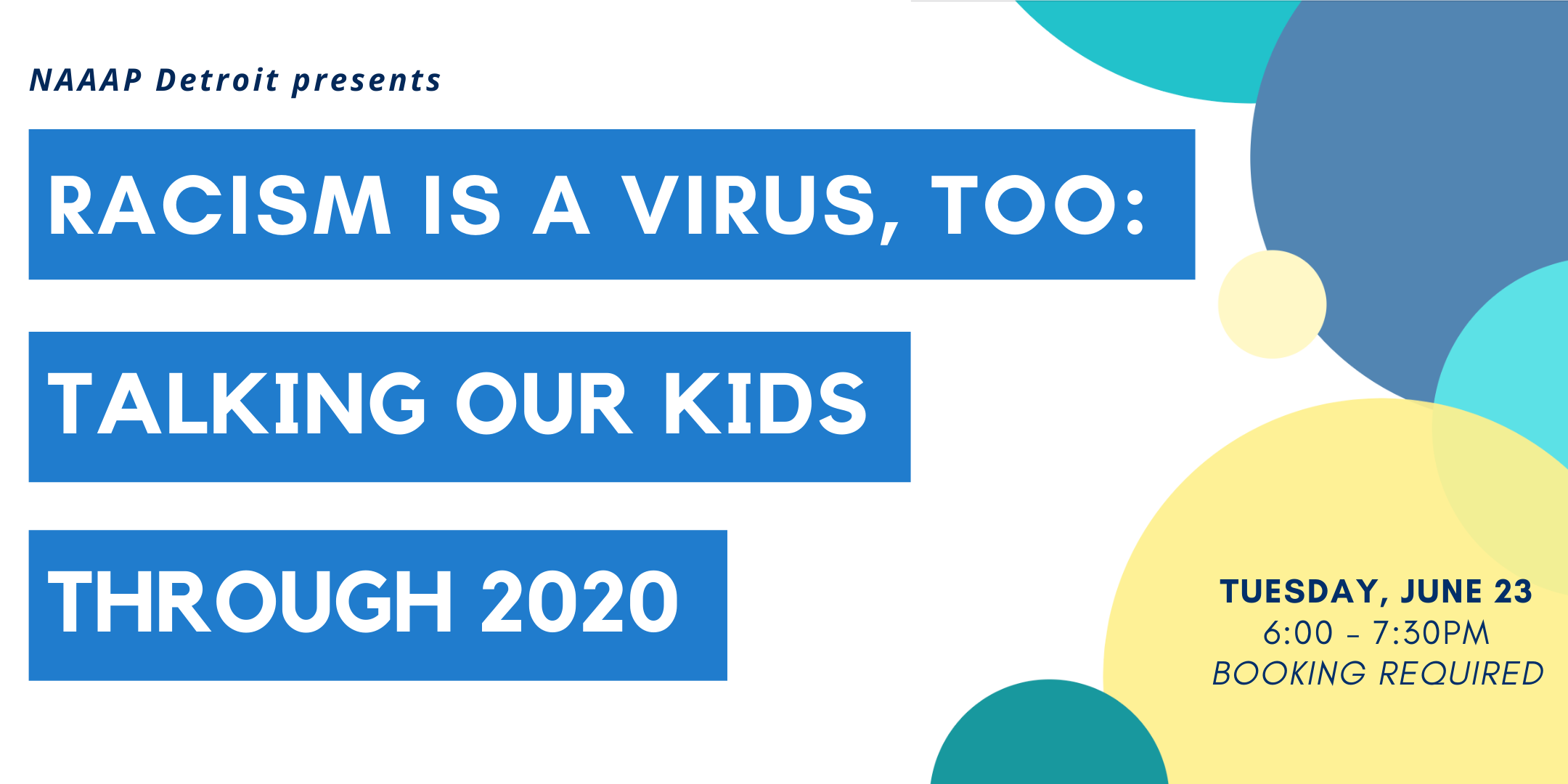 NAAAP Detroit presents

RACISM IS A VIRUS, TOO:

TALKING OUR KIDS

THROUGH 2020

TUESDAY, JUNE 23
6:00 - 7:30PM
BOOKING REQUIRED